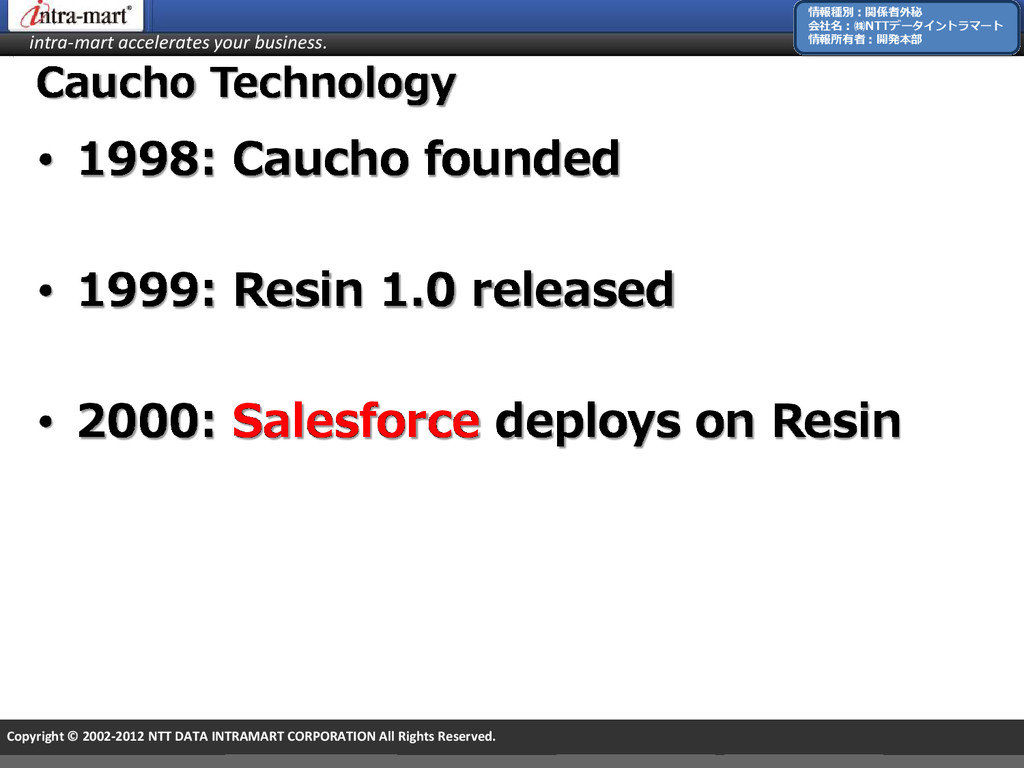 intra-mart®
intra-mart accelerates your business.

情報種別：関係者外秘
会社名：㈱NTTデータイントラマート
情報所有者：開発本部

Caucho Technology

• 1998: Caucho founded

• 1999: Resin 1.0 released

• 2000: Salesforce deploys on Resin

Copyright © 2002-2012 NTT DATA INTRAMART CORPORATION All Rights Reserved.